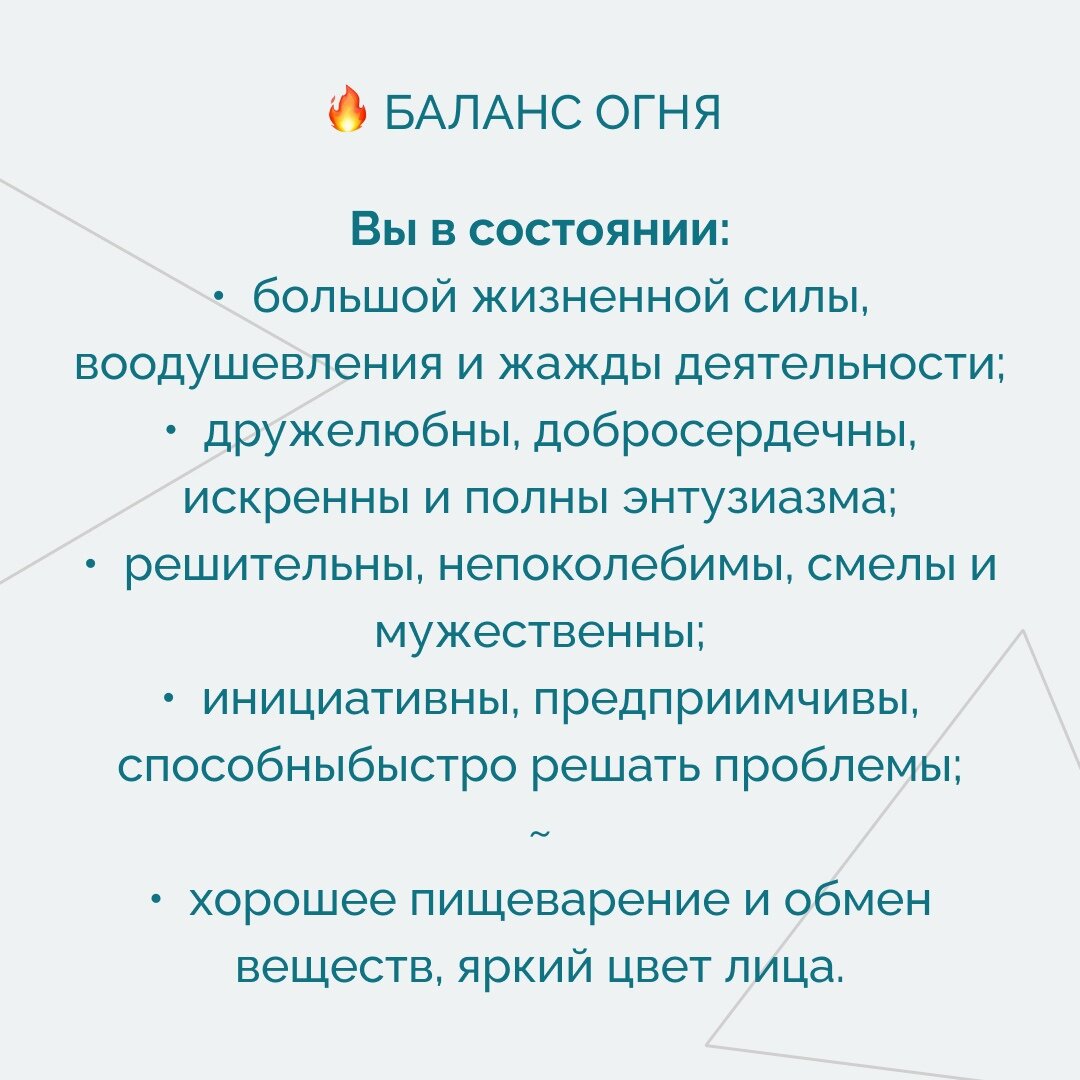 🔥 БАЛАНС ОГНЯ

Вы в состоянии:
• большой жизненной силы, воодушевления и жажды деятельности;
• дружелюбны, добросердечны, искренны и полны энтузиазма;
• решительны, непоколебимы, смелы и мужественны;
• инициативны, предприимчивы, способныбыстро решать проблемы;
~
• хорошее пищеварение и обмен веществ, яркий цвет лица.